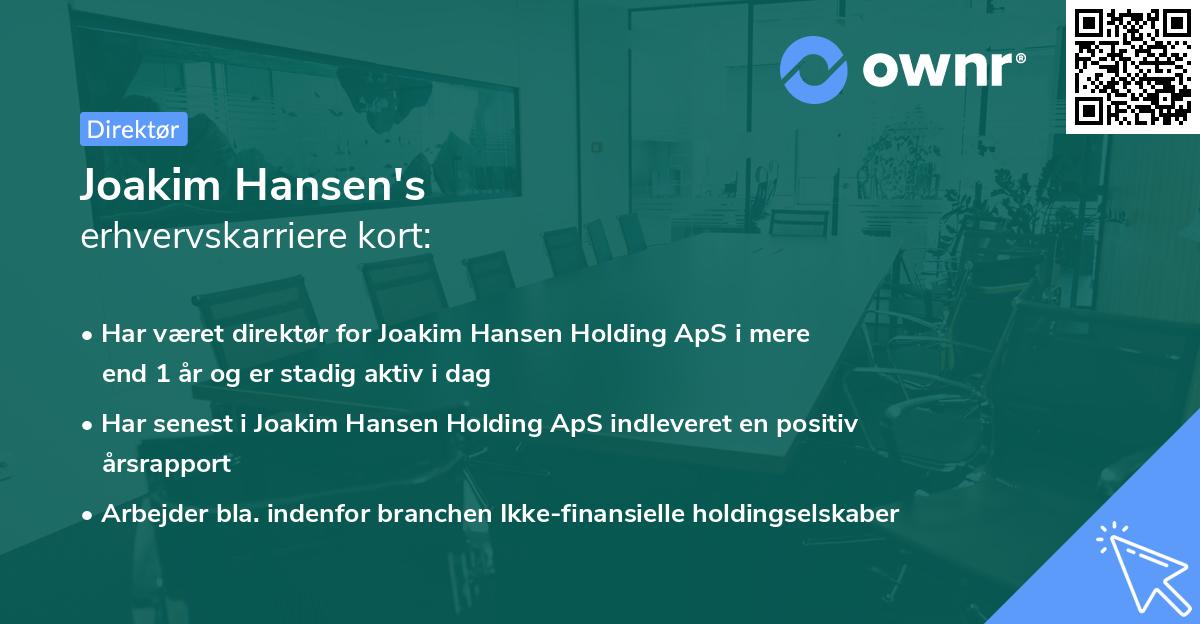 ownr®

Direktør

Joakim Hansen's
erhvervskarriere kort:

• Har været direktør for Joakim Hansen Holding ApS i mere end 1 år og er stadig aktiv i dag

• Har senest i Joakim Hansen Holding ApS indleveret en positiv årsrapport

• Arbejder bla. indenfor branchen Ikke-finansielle holdingselskaber